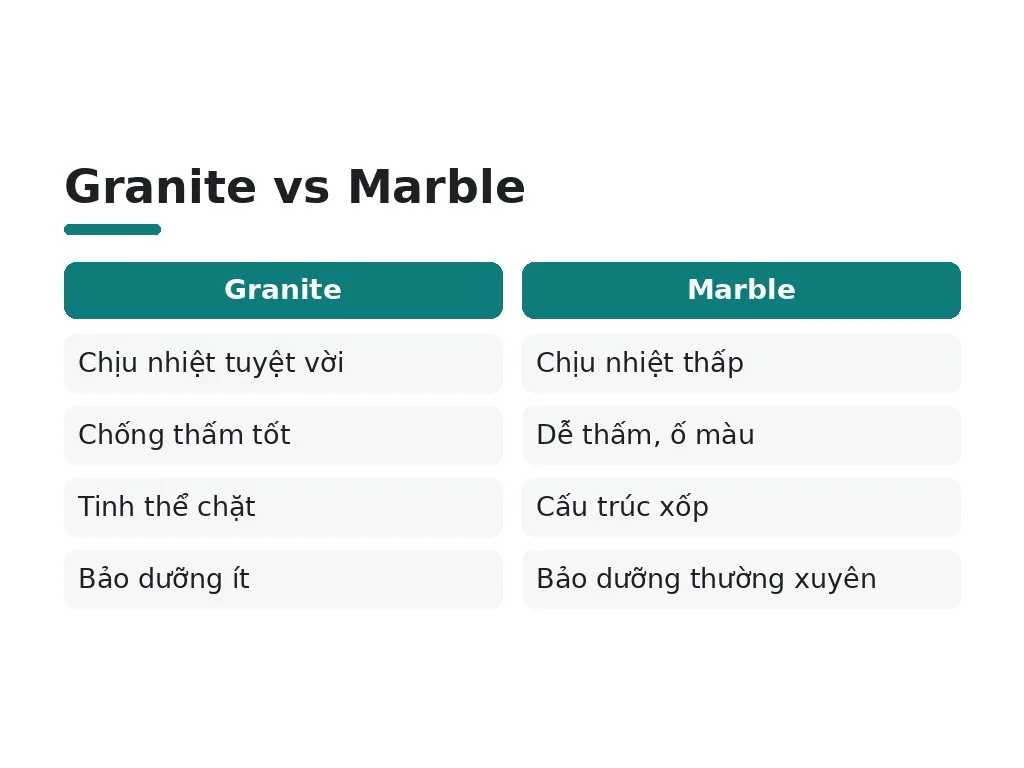 Granite vs Marble

| Granite | Marble |
|---|---|
| Chịu nhiệt tuyệt vời | Chịu nhiệt thấp |
| Chống thấm tốt | Dễ thấm, ố màu |
| Tinh thể chặt | Cấu trúc xốp |
| Bảo dưỡng ít | Bảo dưỡng thường xuyên |